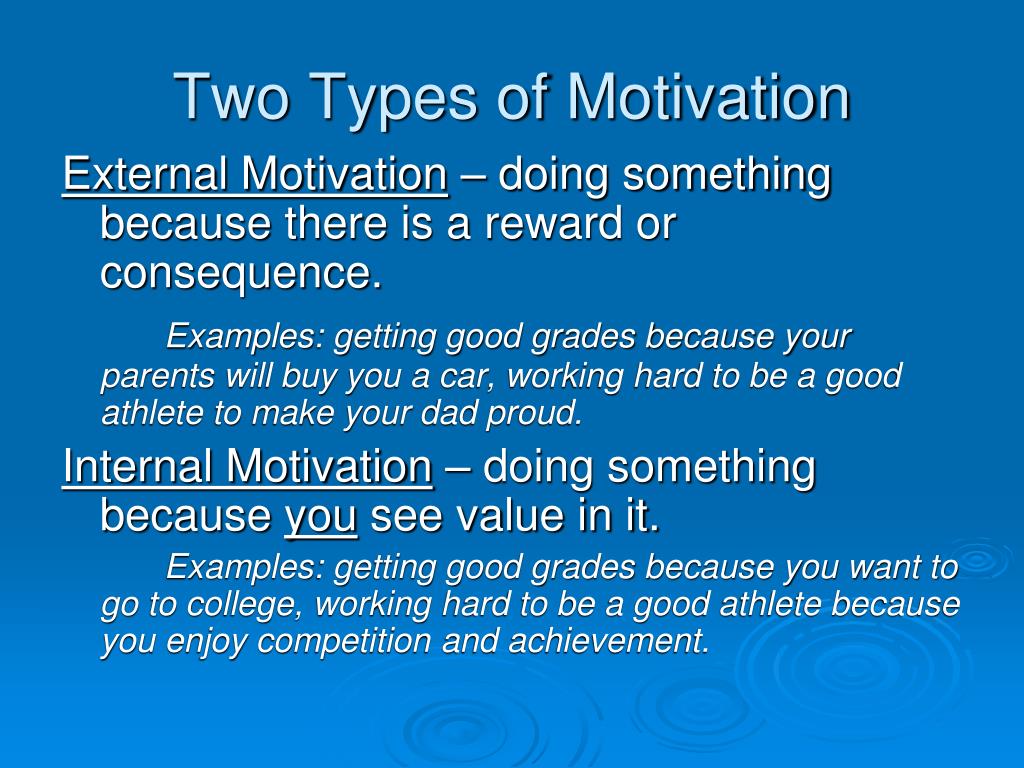 Two Types of Motivation

External Motivation – doing something because there is a reward or consequence.

Examples: getting good grades because your parents will buy you a car, working hard to be a good athlete to make your dad proud.

Internal Motivation – doing something because you see value in it.

Examples: getting good grades because you want to go to college, working hard to be a good athlete because you enjoy competition and achievement.